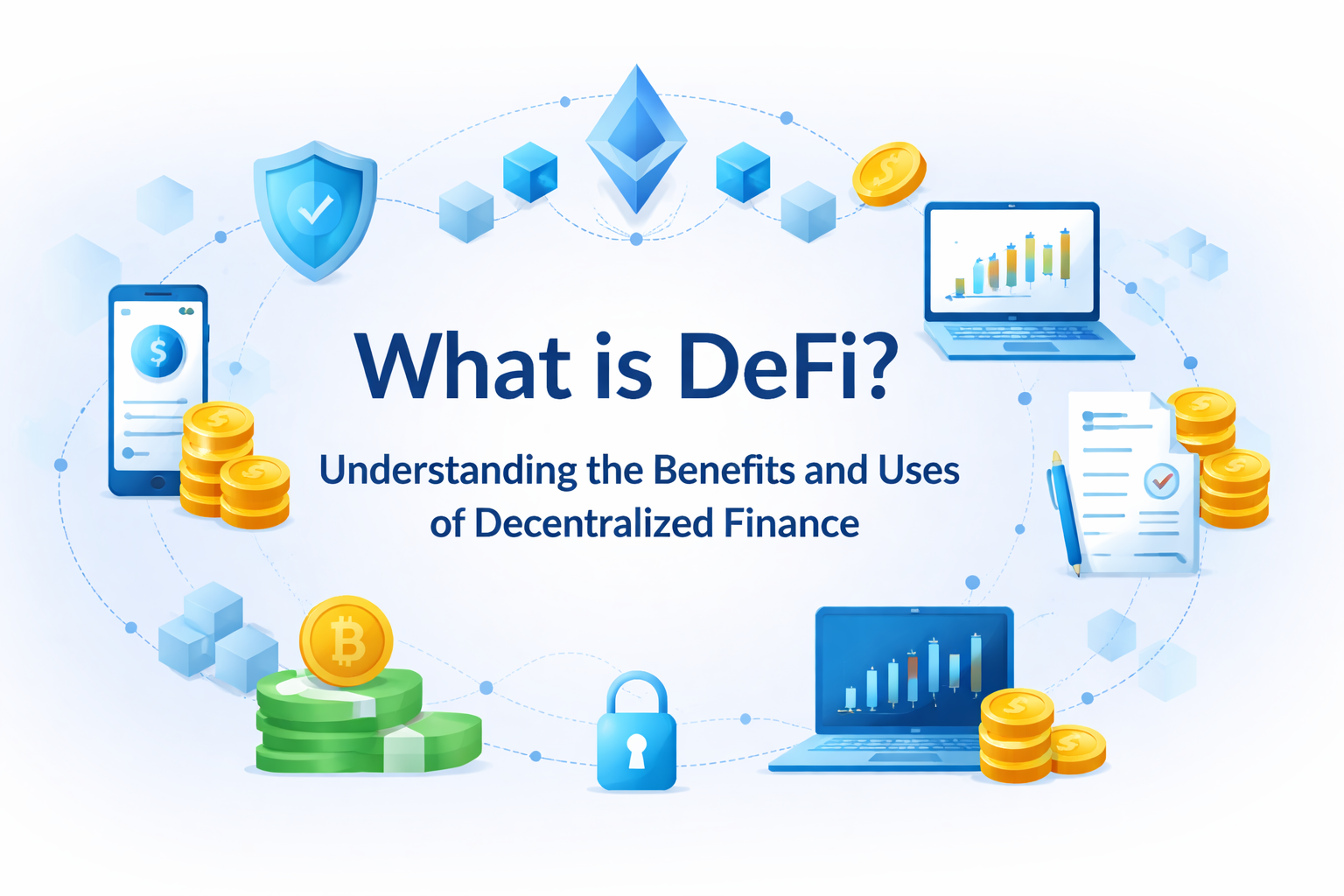 What is DeFi?

Understanding the Benefits and Uses of Decentralized Finance